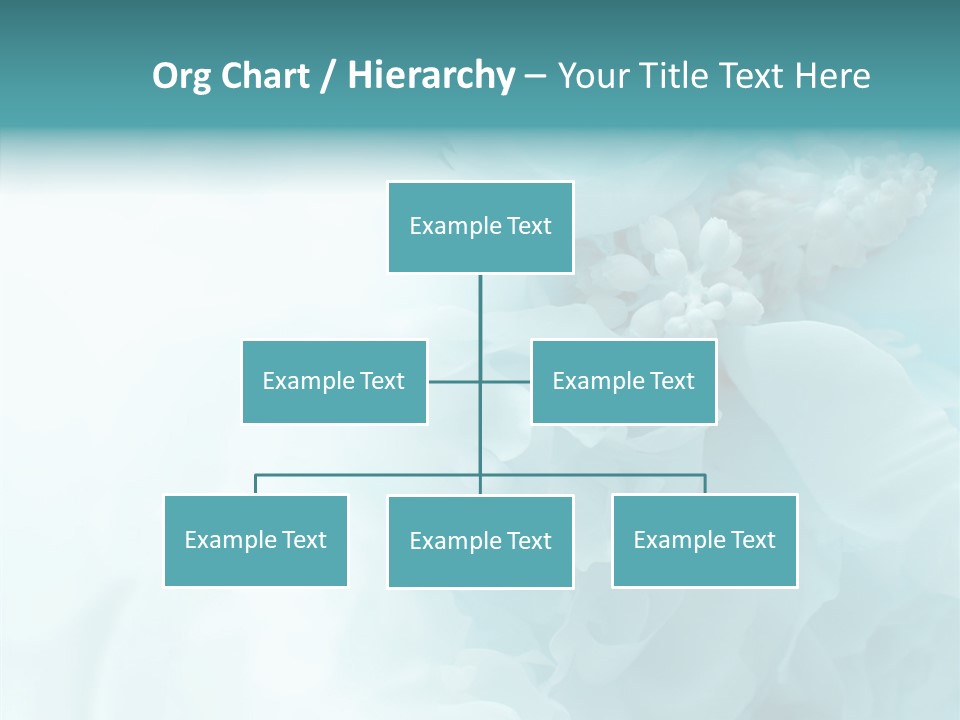 Org Chart / Hierarchy – Your Title Text Here

Example Text

Example Text

Example Text

Example Text

Example Text

Example Text